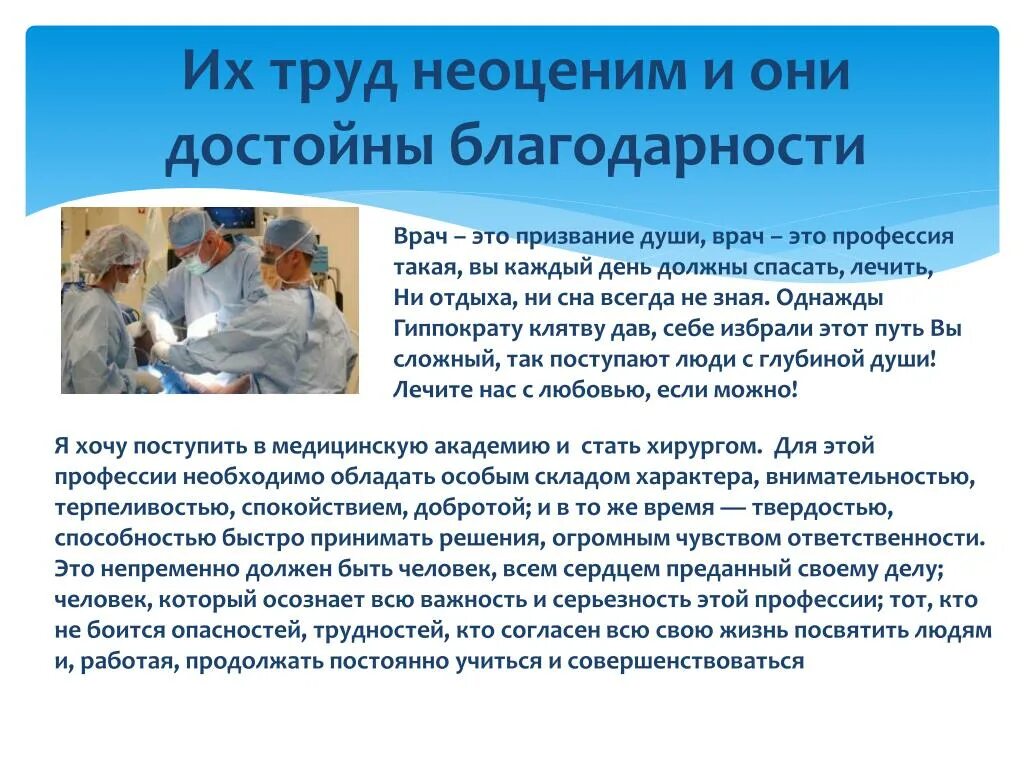 Их труд неоценим и они достойны благодарности

Врач – это призвание души, врач – это профессия такая, вы каждый день должны спасать, лечить, Ни отдыха, ни сна всегда не зная. Однажды Гиппократу клятву дав, себе избрали этот путь Вы сложный, так поступают люди с глубиной души! Лечите нас с любовью, если можно!

Я хочу поступить в медицинскую академию и стать хирургом. Для этой профессии необходимо обладать особым складом характера, внимательностью, терпеливостью, спокойствием, добротой; и в то же время — твердостью, способностью быстро принимать решения, огромным чувством ответственности. Это непременно должен быть человек, всем сердцем преданный своему делу; человек, который осознает всю важность и серьезность этой профессии; тот, кто не боится опасностей, трудностей, кто согласен всю свою жизнь посвятить людям и, работая, продолжать постоянно учиться и совершенствоваться